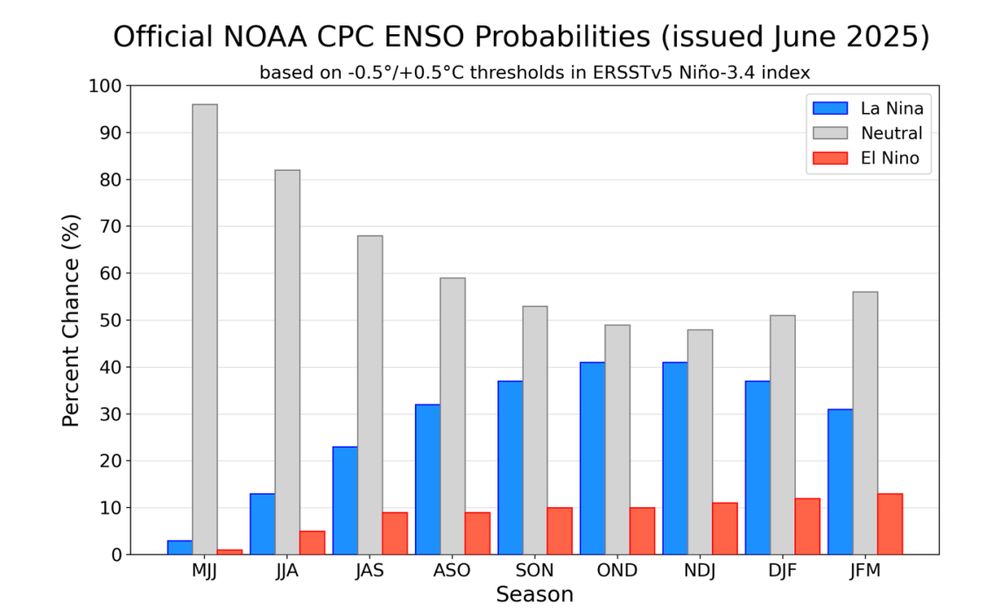 Official NOAA CPC ENSO Probabilities (issued June 2025)

based on -0.5°/+0.5°C thresholds in ERSSTv5 Niño-3.4 index

La Nina
Neutral
El Nino

Percent Chance (%)

100
90
80
70
60
50
40
30
20
10
0

MJJ JJA JAS ASO SON OND NDJ DJF JFM

Season